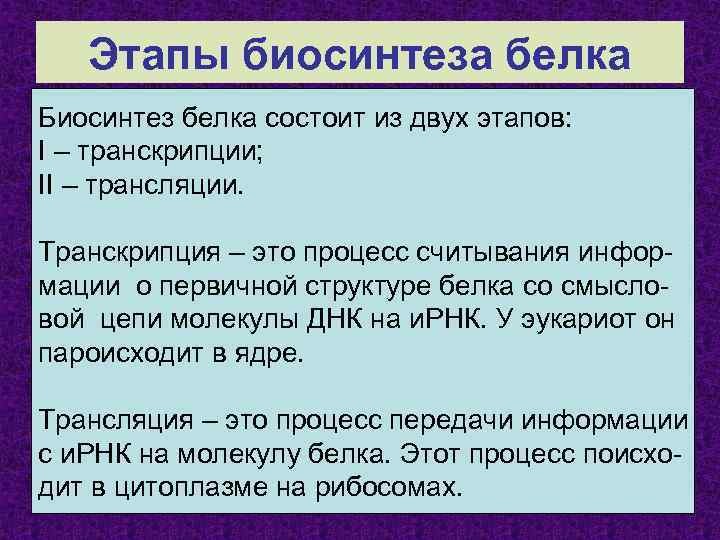 Этапы биосинтеза белка

Биосинтез белка состоит из двух этапов:
I – транскрипции;
II – трансляции.

Транскрипция – это процесс считывания информации о первичной структуре белка со смысловой цепи молекулы ДНК на иРНК. У эукариот он пароисходит в ядре.

Трансляция – это процесс передачи информации с иРНК на молекулу белка. Этот процесс поисходит в цитоплазме на рибосомах.